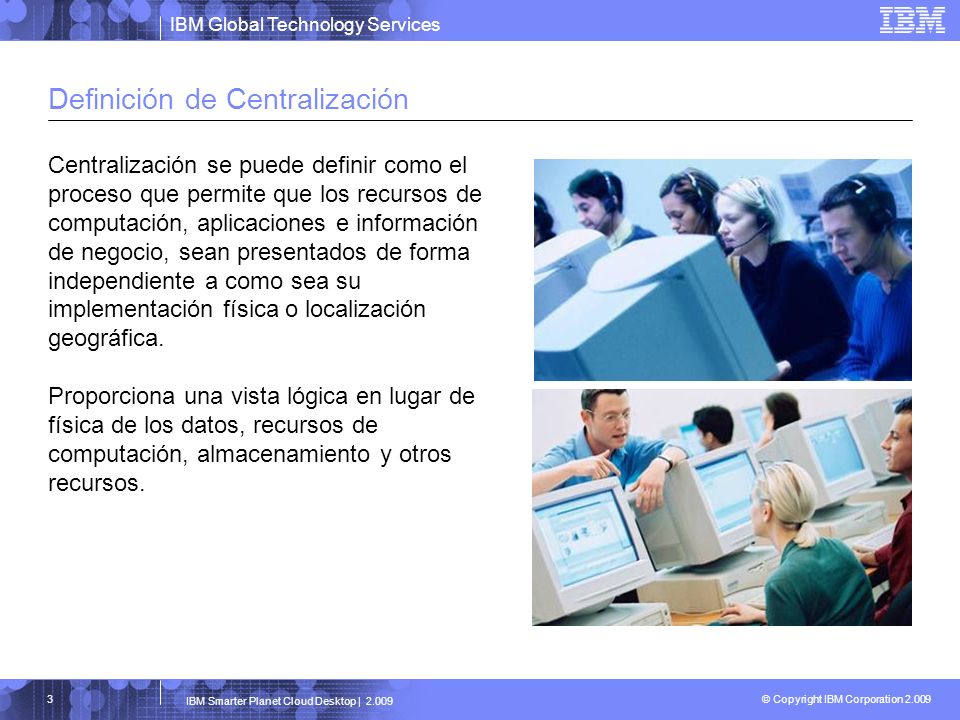 IBM Global Technology Services

IBM

Definición de Centralización

Centralización se puede definir como el proceso que permite que los recursos de computación, aplicaciones e información de negocio, sean presentados de forma independiente a como sea su implementación física o localización geográfica.

Proporciona una vista lógica en lugar de física de los datos, recursos de computación, almacenamiento y otros recursos.

3

IBM Smarter Planet Cloud Desktop | 2.009

© Copyright IBM Corporation 2.009